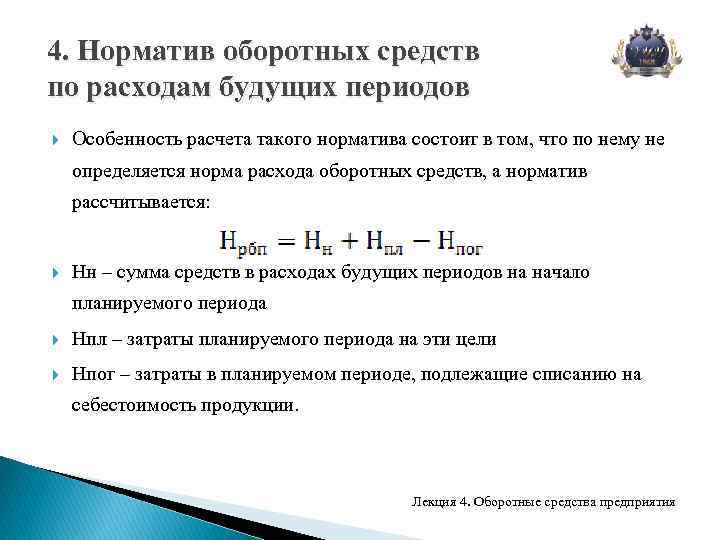 4. Норматив оборотных средств по расходам будущих периодов

Особенность расчета такого норматива состоит в том, что по нему не определяется норма расхода оборотных средств, а норматив рассчитывается:

$Н_{рбп} = Н_{н} + Н_{пл} - Н_{пог}$

Нн – сумма средств в расходах будущих периодов на начало планируемого периода

Нпл – затраты планируемого периода на эти цели

Нпог – затраты в планируемом периоде, подлежащие списанию на себестоимость продукции.

Лекция 4. Оборотные средства предприятия